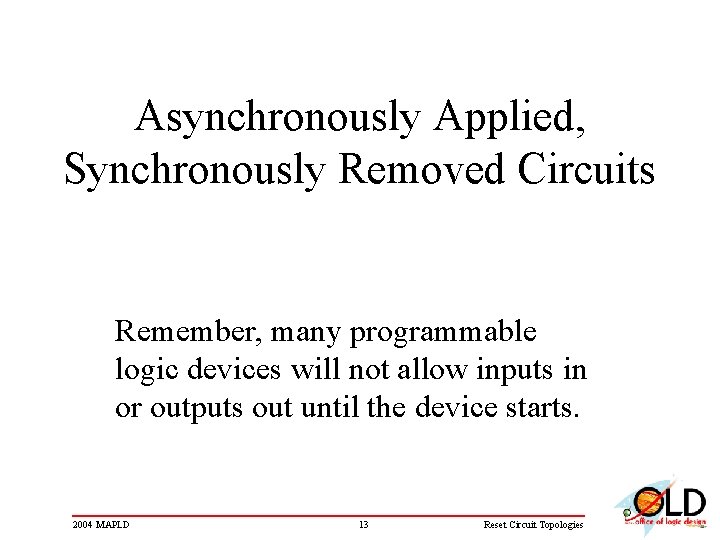 Asynchronously Applied, Synchronously Removed Circuits

Remember, many programmable logic devices will not allow inputs in or outputs out until the device starts.

2004 MAPLD

13

Reset Circuit Topologies

OLD
office of logic design